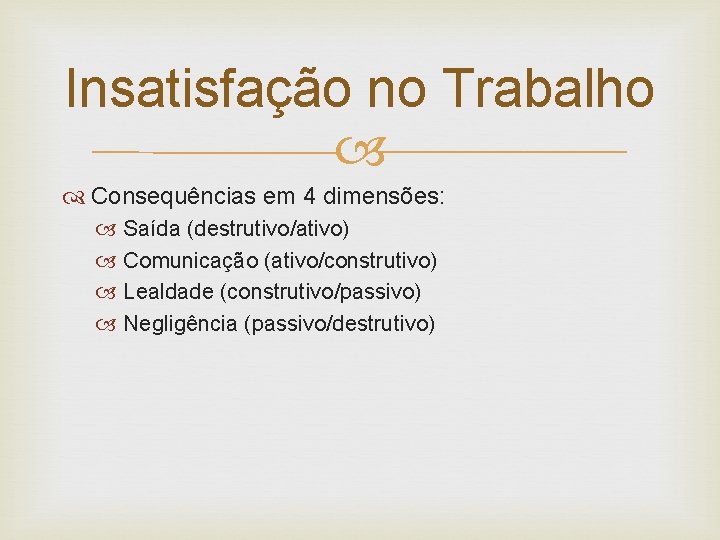 Insatisfação no Trabalho

Consequências em 4 dimensões:
Saída (destrutivo/ativo)
Comunicação (ativo/construtivo)
Lealdade (construtivo/passivo)
Negligência (passivo/destrutivo)